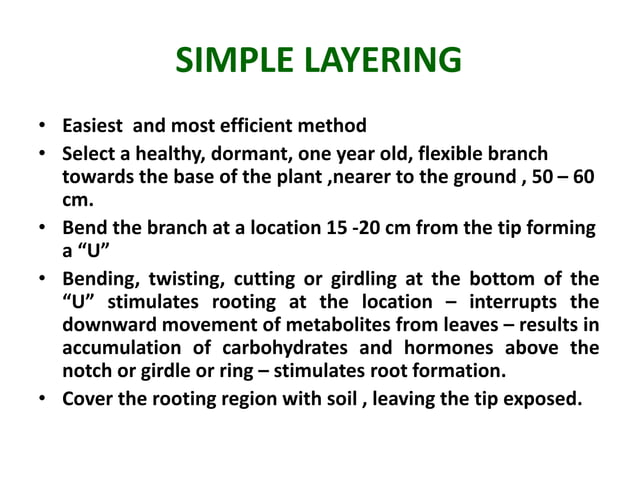 SIMPLE LAYERING

• Easiest  and most efficient method
• Select a healthy, dormant, one year old, flexible branch towards the base of the plant ,nearer to the ground , 50 – 60 cm.
• Bend the branch at a location 15 -20 cm from the tip forming a “U”
• Bending, twisting, cutting or girdling at the bottom of the “U” stimulates rooting at the location – interrupts the downward movement of metabolites from leaves – results in accumulation of carbohydrates and hormones above the notch or girdle or ring – stimulates root formation.
• Cover the rooting region with soil , leaving the tip exposed.